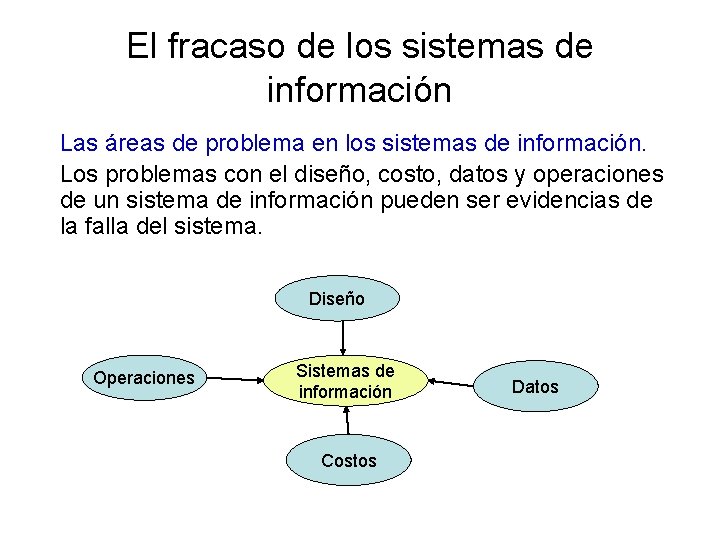 El fracaso de los sistemas de información

Las áreas de problema en los sistemas de información.

Los problemas con el diseño, costo, datos y operaciones de un sistema de información pueden ser evidencias de la falla del sistema.

Diseño

Operaciones

Sistemas de información

Datos

Costos